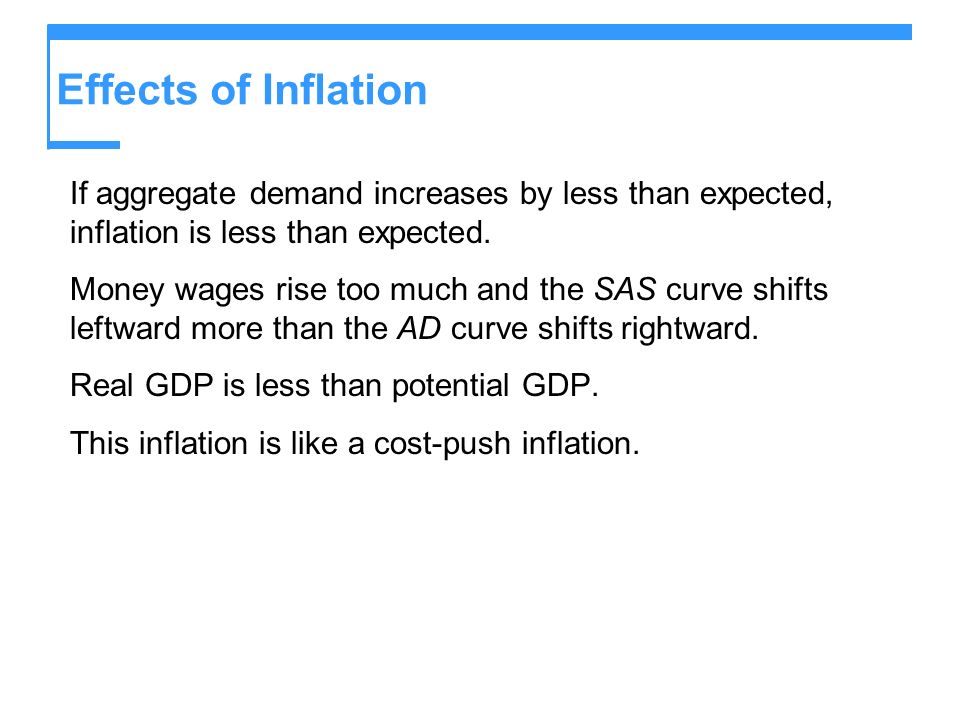 Effects of Inflation

If aggregate demand increases by less than expected, inflation is less than expected.

Money wages rise too much and the SAS curve shifts leftward more than the AD curve shifts rightward.

Real GDP is less than potential GDP.

This inflation is like a cost-push inflation.